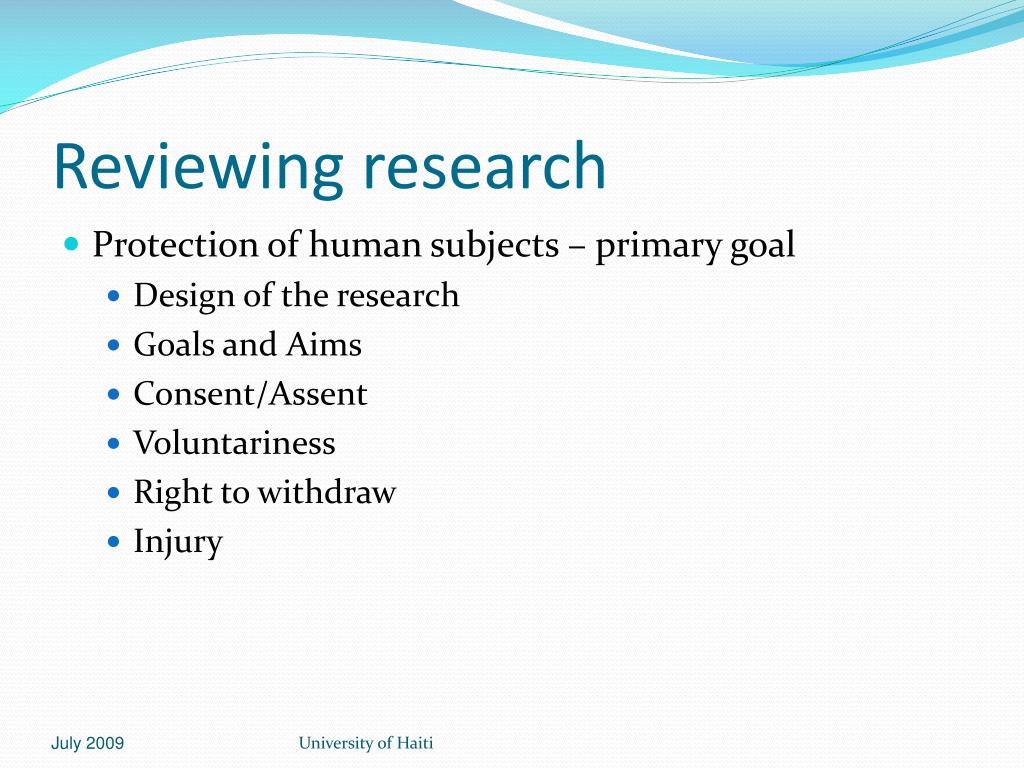 Reviewing research

- Protection of human subjects – primary goal
  - Design of the research
  - Goals and Aims
  - Consent/Assent
  - Voluntariness
  - Right to withdraw
  - Injury

July 2009

University of Haiti